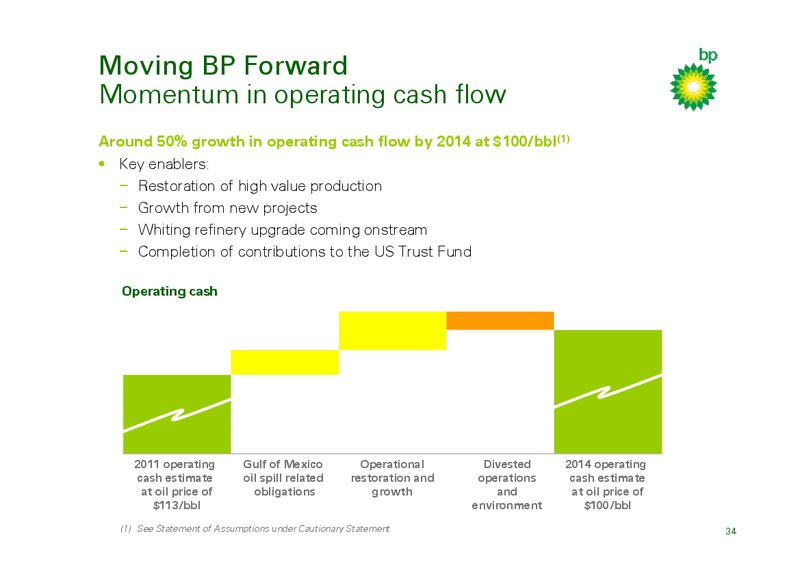 Moving BP Forward
Momentum in operating cash flow

bp

Around 50% growth in operating cash flow by 2014 at \$100/bbl$^{(1)}$

• Key enablers:
– Restoration of high value production
– Growth from new projects
– Whiting refinery upgrade coming onstream
– Completion of contributions to the US Trust Fund

Operating cash

2011 operating cash estimate at oil price of \$113/bbl

Gulf of Mexico oil spill related obligations

Operational restoration and growth

Divested operations and environment

2014 operating cash estimate at oil price of \$100/bbl

(1) See Statement of Assumptions under Cautionary Statement

34